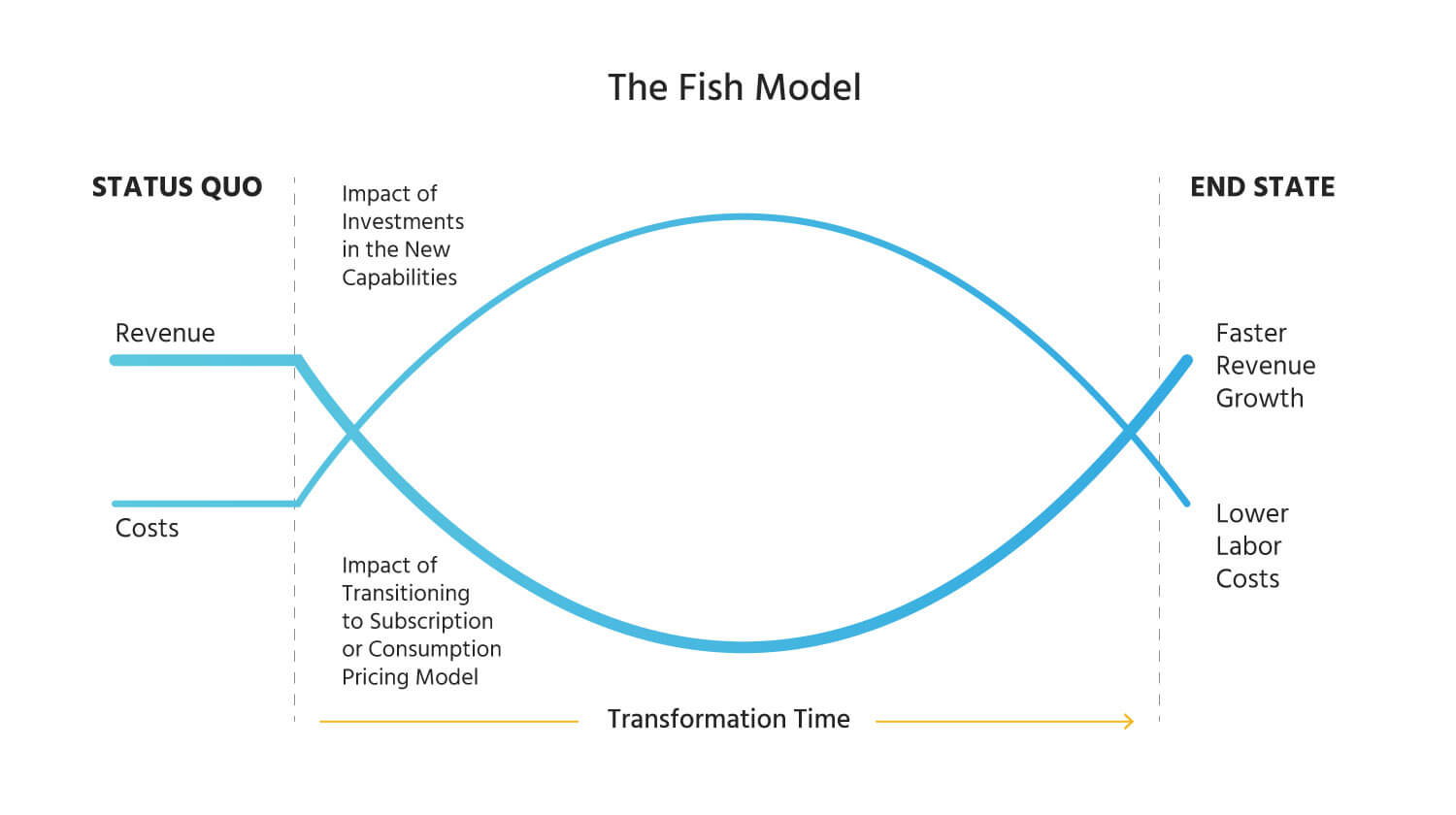 The Fish Model

STATUS QUO

Impact of Investments in the New Capabilities

END STATE

Revenue

Faster Revenue Growth

Costs

Lower Labor Costs

Impact of Transitioning to Subscription or Consumption Pricing Model

Transformation Time